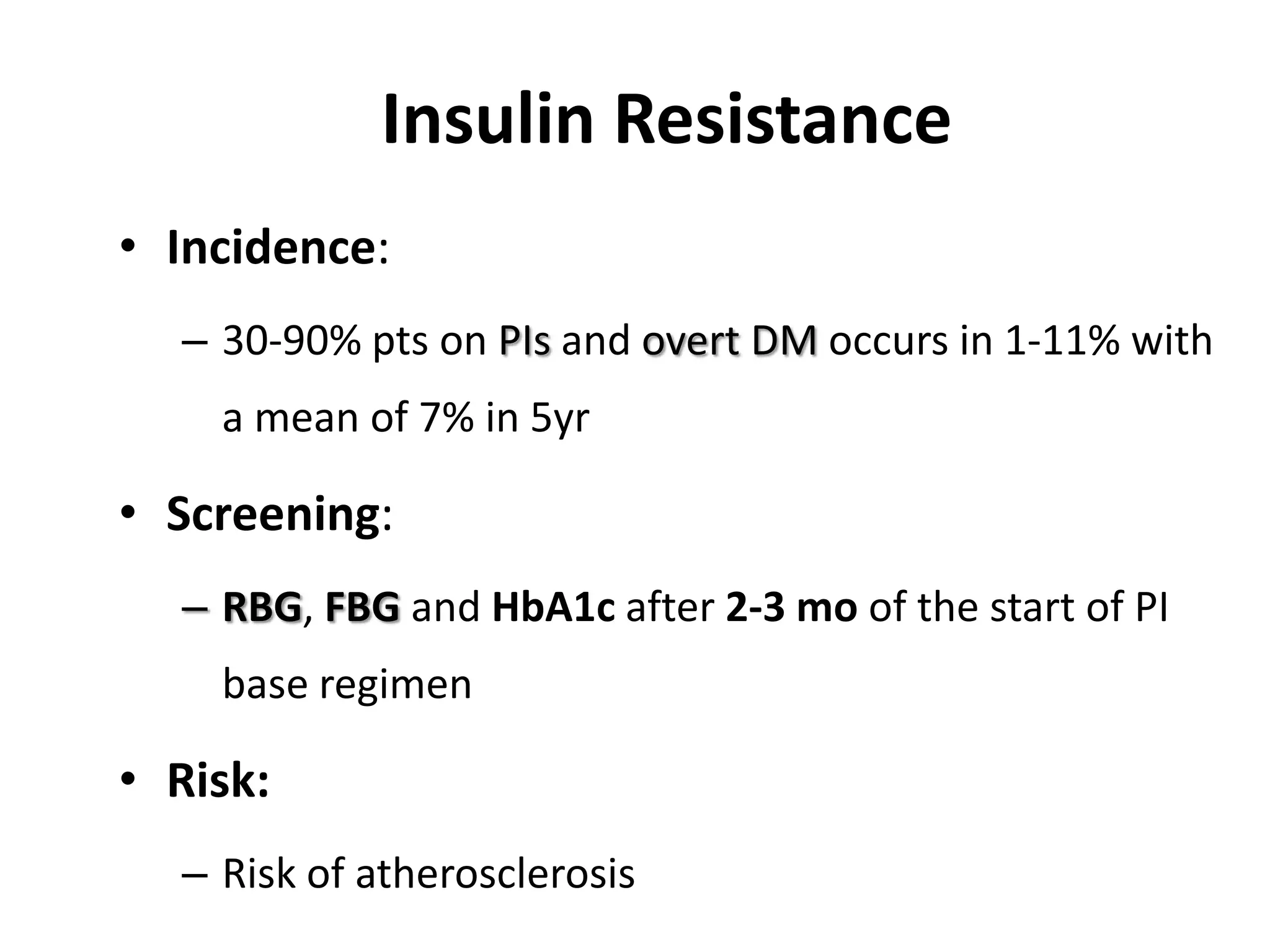 Insulin Resistance

• Incidence:

– 30-90% pts on PIs and overt DM occurs in 1-11% with a mean of 7% in 5yr

• Screening:

– RBG, FBG and HbA1c after 2-3 mo of the start of PI base regimen

• Risk:

– Risk of atherosclerosis